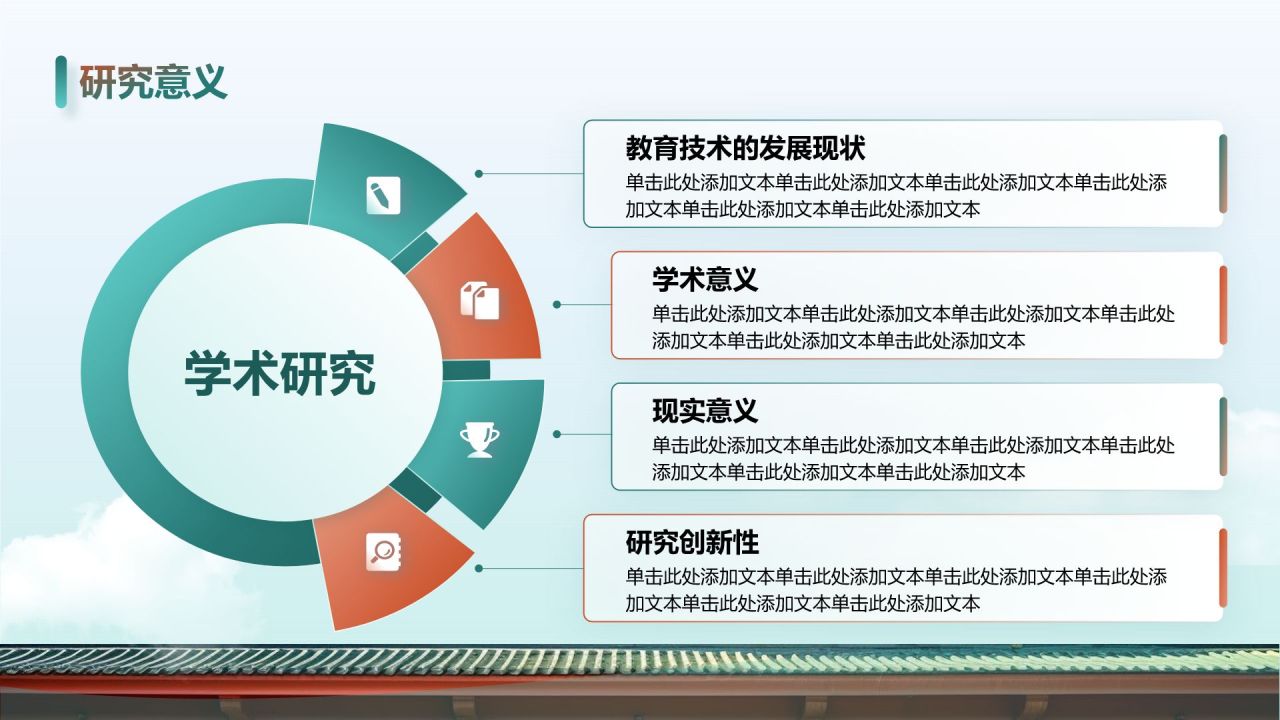 研究意义

学术研究

教育技术的发展现状
单击此处添加文本单击此处添加文本单击此处添加文本单击此处添加文本单击此处添加文本单击此处添加文本

学术意义
单击此处添加文本单击此处添加文本单击此处添加文本单击此处添加文本单击此处添加文本单击此处添加文本

现实意义
单击此处添加文本单击此处添加文本单击此处添加文本单击此处添加文本单击此处添加文本单击此处添加文本

研究创新性
单击此处添加文本单击此处添加文本单击此处添加文本单击此处添加文本单击此处添加文本单击此处添加文本